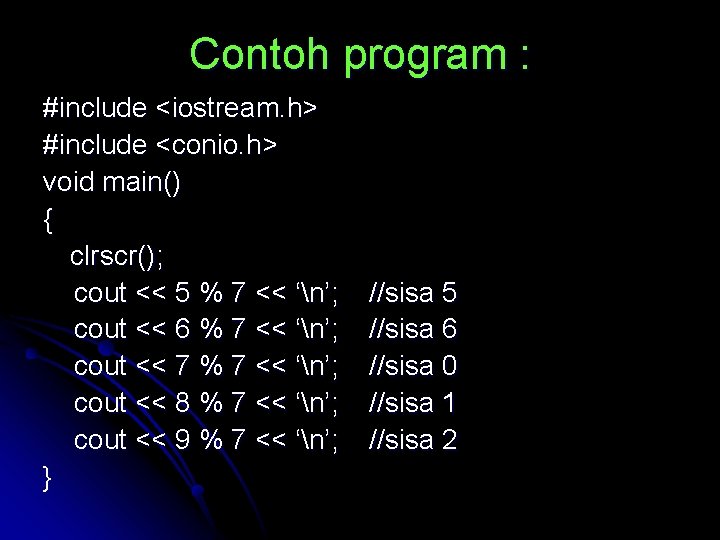 Contoh program :

#include <iostream.h>
#include <conio.h>
void main()
{
clrscr();
cout << 5 % 7 << ‘\n’; //sisa 5
cout << 6 % 7 << ‘\n’; //sisa 6
cout << 7 % 7 << ‘\n’; //sisa 0
cout << 8 % 7 << ‘\n’; //sisa 1
cout << 9 % 7 << ‘\n’; //sisa 2
}